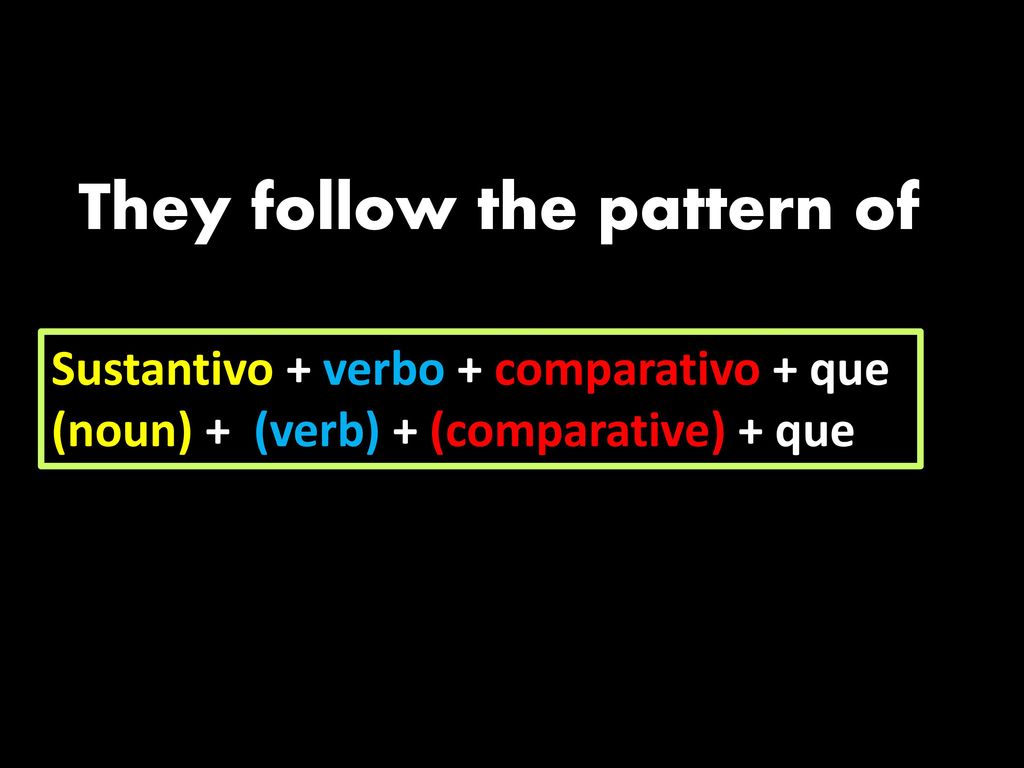 They follow the pattern of

Sustantivo + verbo + comparativo + que
(noun) + (verb) + (comparative) + que